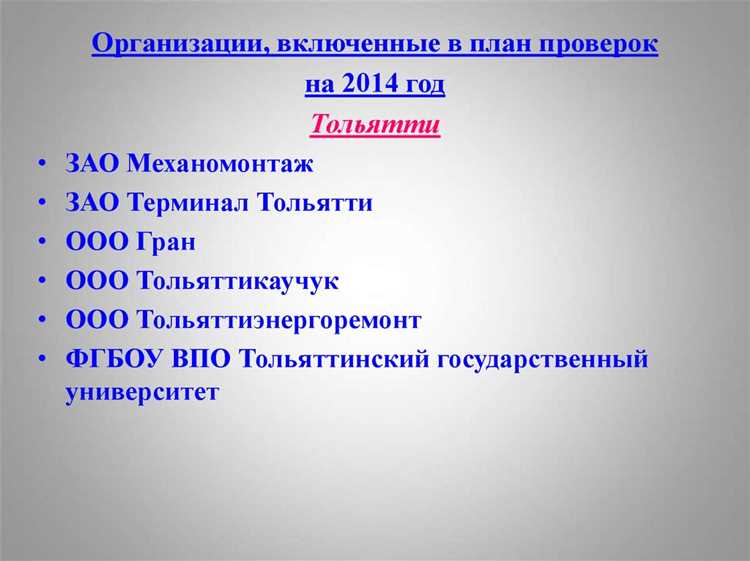 Организации, включенные в план проверок
на 2014 год
Тольятти

• ЗАО Механомонтаж
• ЗАО Терминал Тольятти
• ООО Гран
• ООО Тольяттикаучук
• ООО Тольяттиэнергоремонт
• ФГБОУ ВПО Тольяттинский государственный университет